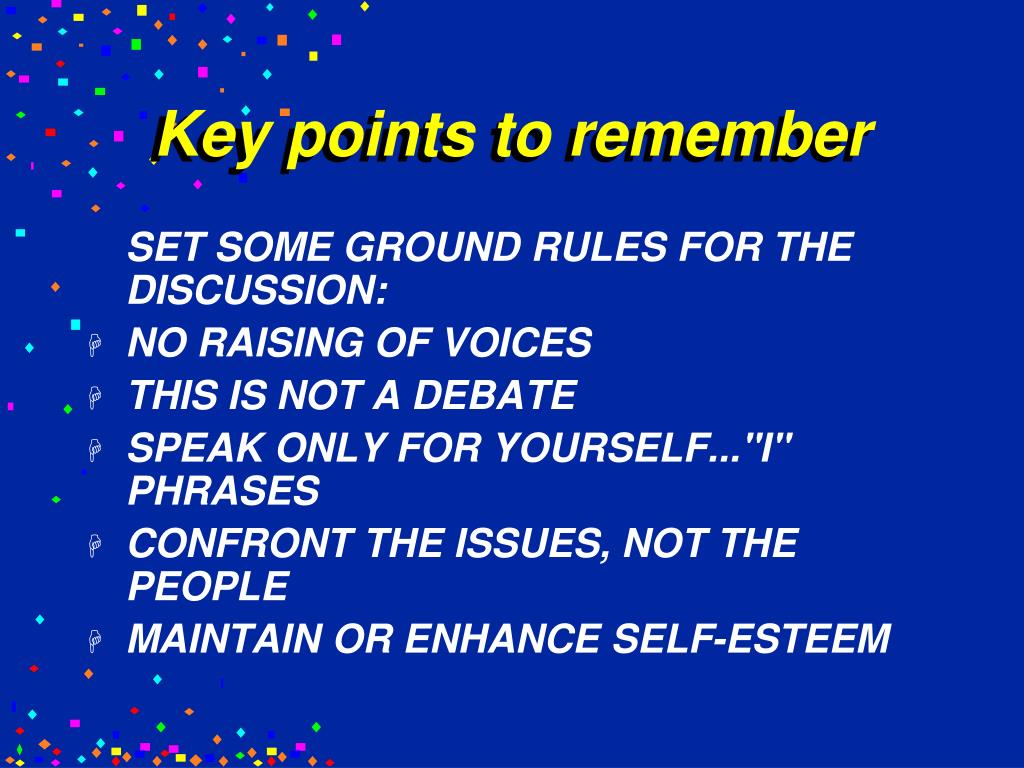 Key points to remember

SET SOME GROUND RULES FOR THE DISCUSSION:

NO RAISING OF VOICES

THIS IS NOT A DEBATE

SPEAK ONLY FOR YOURSELF..."I" PHRASES

CONFRONT THE ISSUES, NOT THE PEOPLE

MAINTAIN OR ENHANCE SELF-ESTEEM